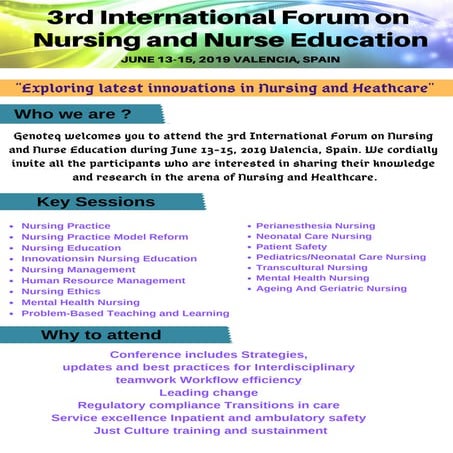 3rd International Forum on Nursing and Nurse Education

JUNE 13-15, 2019 VALENCIA, SPAIN

"Exploring latest innovations in Nursing and Heathcare"

Who we are ?

Genoteq welcomes you to attend the 3rd International Forum on Nursing and Nurse Education during June 13-15, 2019 Valencia, Spain. We cordially invite all the participants who are interested in sharing their knowledge and research in the arena of Nursing and Healthcare.

Key Sessions

- Nursing Practice
- Nursing Practice Model Reform
- Nursing Education
- Innovationsin Nursing Education
- Nursing Management
- Human Resource Management
- Nursing Ethics
- Mental Health Nursing
- Problem-Based Teaching and Learning

- Perianesthesia Nursing
- Neonatal Care Nursing
- Patient Safety
- Pediatrics/Neonatal Care Nursing
- Transcultural Nursing
- Mental Health Nursing
- Ageing And Geriatric Nursing

Why to attend

Conference includes Strategies, updates and best practices for Interdisciplinary teamwork Workflow efficiency
Leading change
Regulatory compliance Transitions in care
Service excellence Inpatient and ambulatory safety
Just Culture training and sustainment